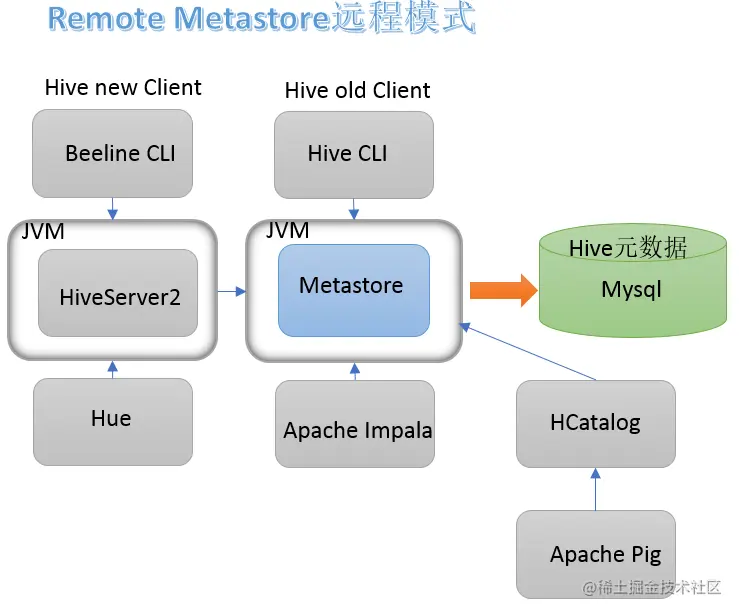 Remote Metastore远程模式

Hive new Client

Beeline CLI

JVM

HiveServer2

Hue

Hive old Client

Hive CLI

JVM

Metastore

Apache Impala

Hive元数据

Mysql

HCatalog

Apache Pig

@稀土掘金技术社区